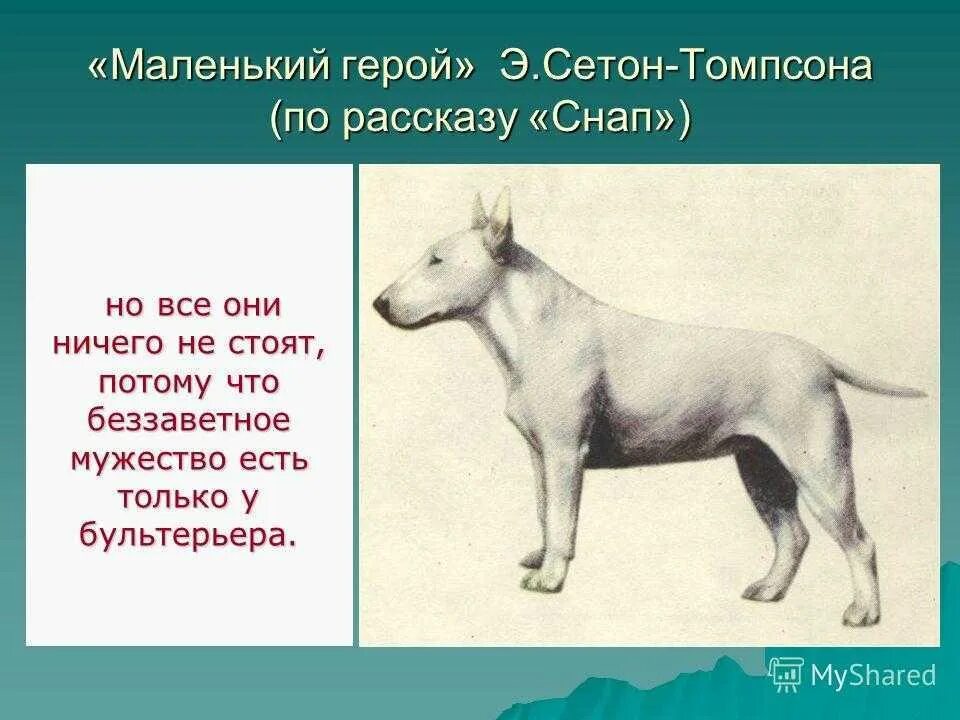 «Маленький герой» Э.Сетон-Томпсона (по рассказу «Снап»)

но все они ничего не стоят, потому что беззаветное мужество есть только у бультерьера.

MyShared